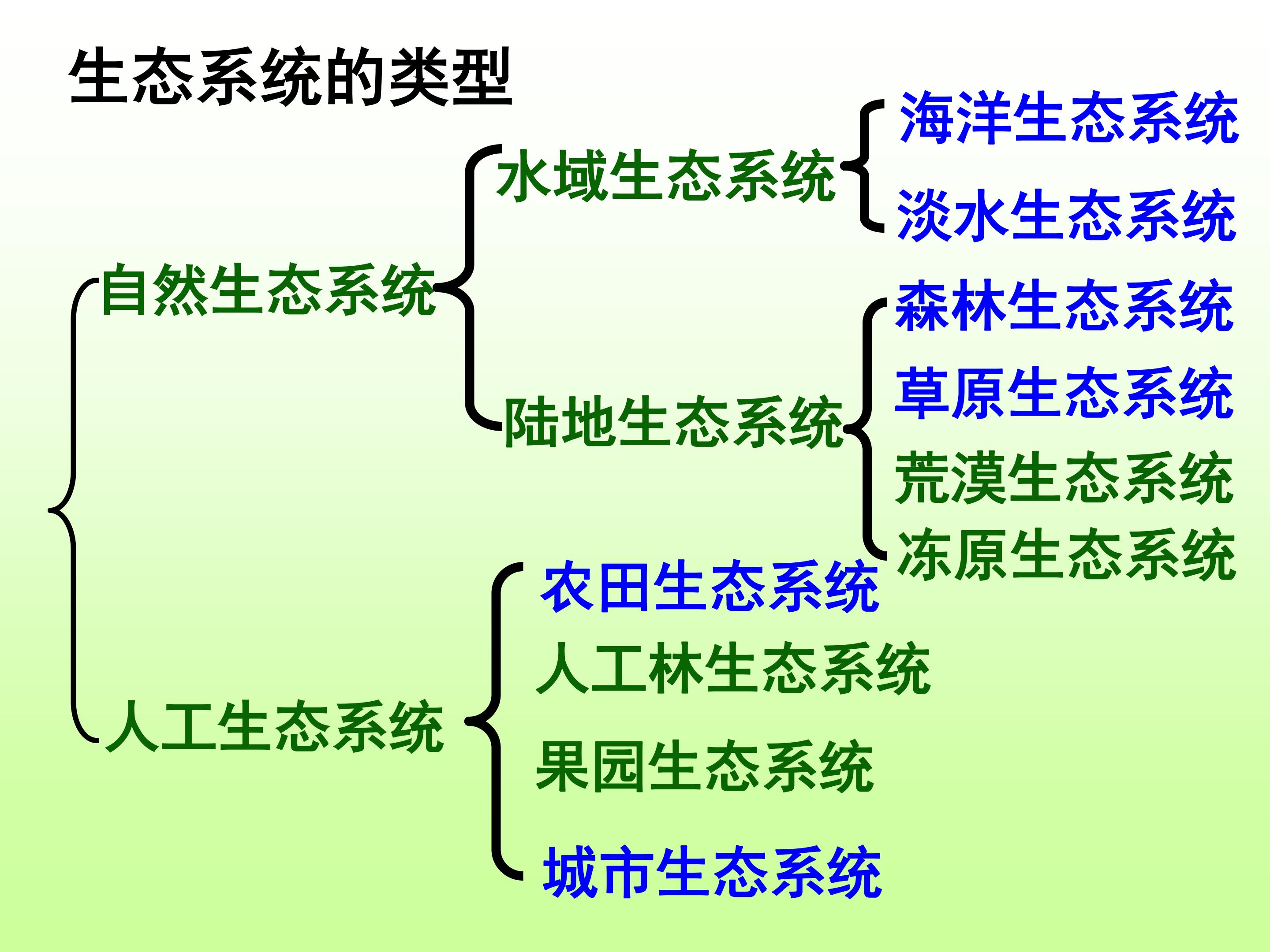 生态系统的类型

自然生态系统

水域生态系统

海洋生态系统

淡水生态系统

陆地生态系统

森林生态系统

草原生态系统

荒漠生态系统

冻原生态系统

人工生态系统

农田生态系统

人工林生态系统

果园生态系统

城市生态系统